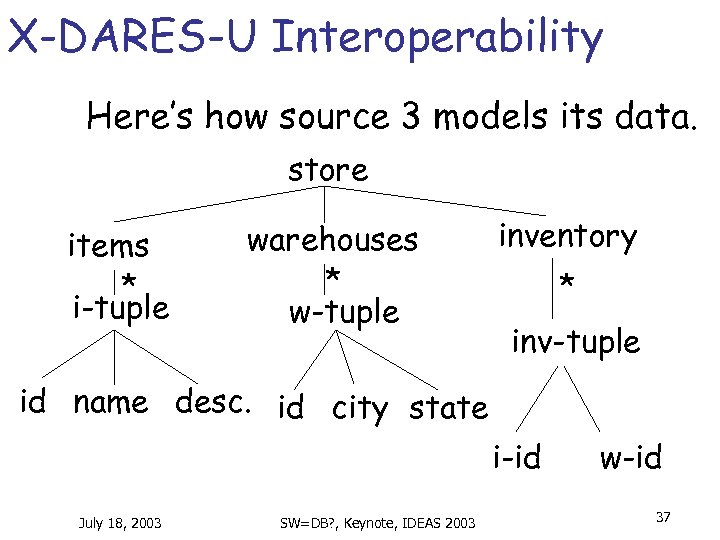 X-DARES-U Interoperability

Here's how source 3 models its data.

store

items
*
i-tuple
id name desc.

warehouses
*
w-tuple
id city state

inventory
*
inv-tuple
i-id w-id

July 18, 2003

SW=DB?, Keynote, IDEAS 2003

37